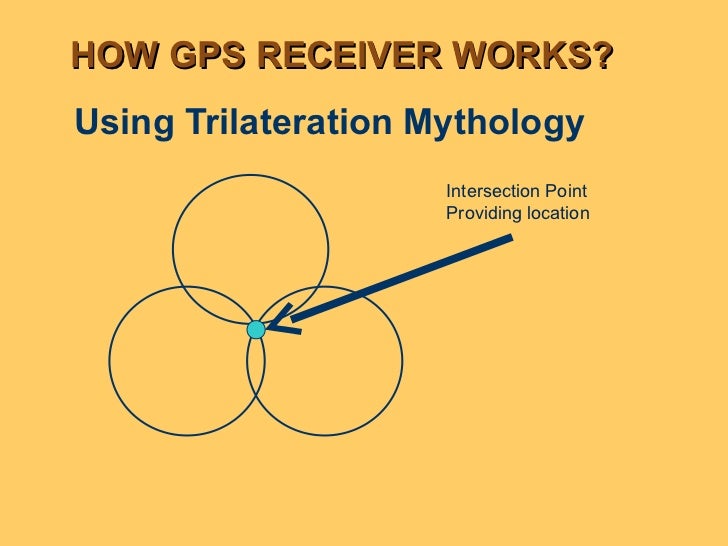 HOW GPS RECEIVER WORKS?

Using Trilateration Mythology

Intersection Point
Providing location